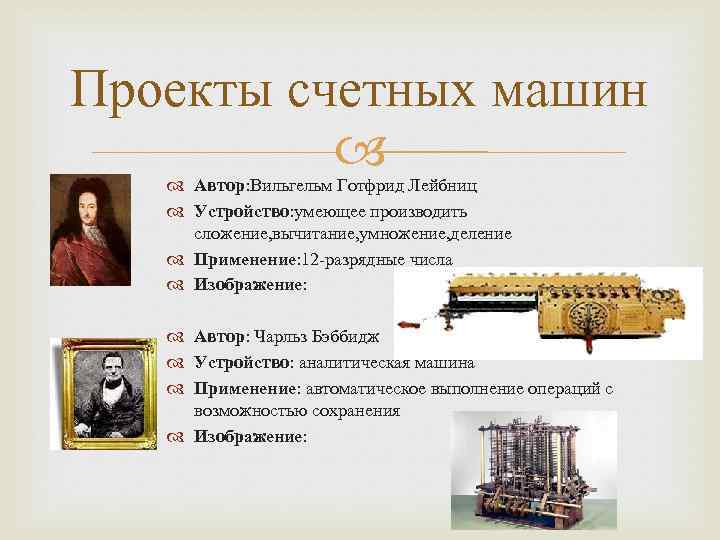 Проекты счетных машин

Автор:Вильгельм Готфрид Лейбниц

Устройство:умеющее производить сложение,вычитание,умножение,деление

Применение:12-разрядные числа

Изображение:

Автор: Чарльз Бэббидж

Устройство: аналитическая машина

Применение: автоматическое выполнение операций с возможностью сохранения

Изображение: